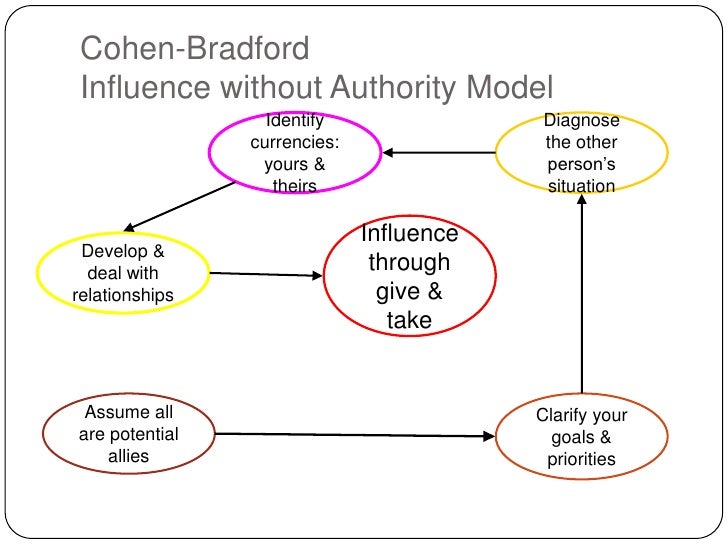 Cohen-Bradford
Influence without Authority Model

Identify currencies: yours & theirs

Diagnose the other person's situation

Develop & deal with relationships

Influence through give & take

Assume all are potential allies

Clarify your goals & priorities